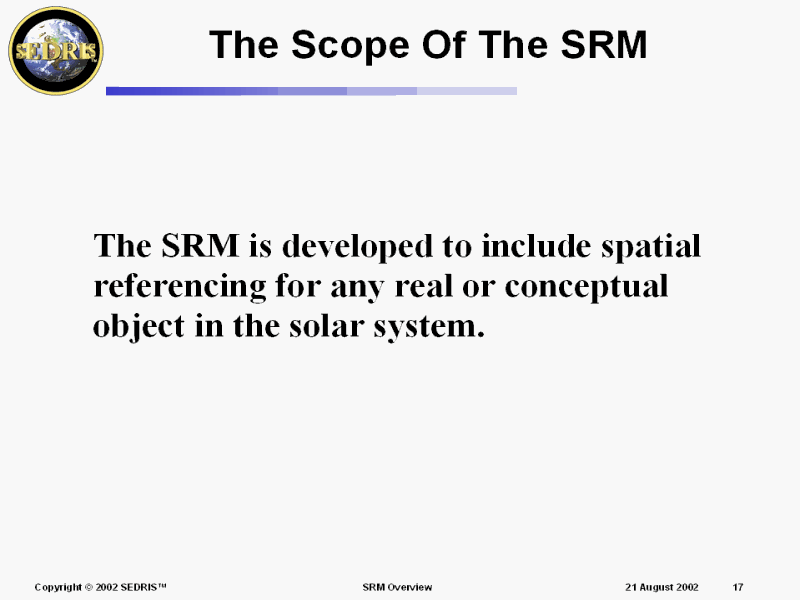 SEDRIS

The Scope Of The SRM

The SRM is developed to include spatial referencing for any real or conceptual object in the solar system.

Copyright © 2002 SEDRIS™ SRM Overview 21 August 2002 17